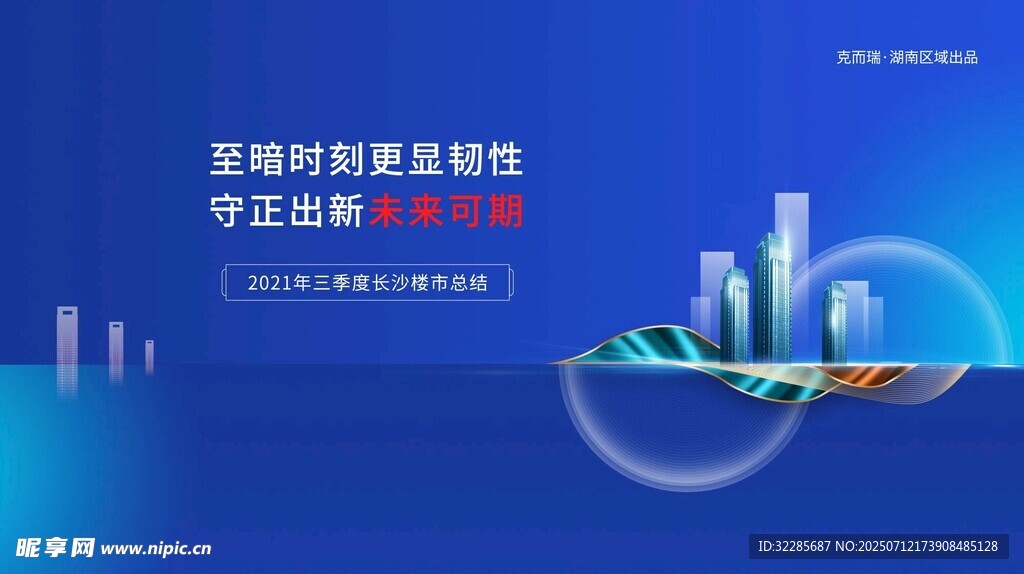 克而瑞·湖南区域出品

至暗时刻更显韧性
守正出新未来可期

2021年三季度长沙楼市总结

昵享网 www.nipic.cn

ID:32285687 NO:20250712173908485128